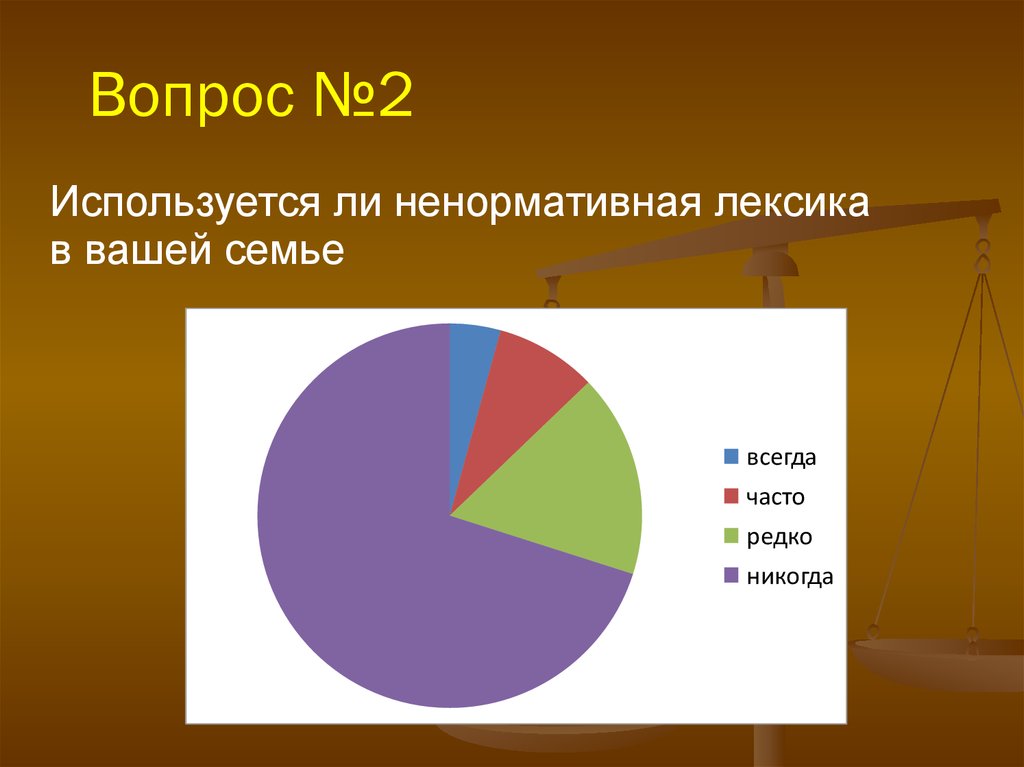 Вопрос №2

Используется ли ненормативная лексика в вашей семье

всегда
часто
редко
никогда